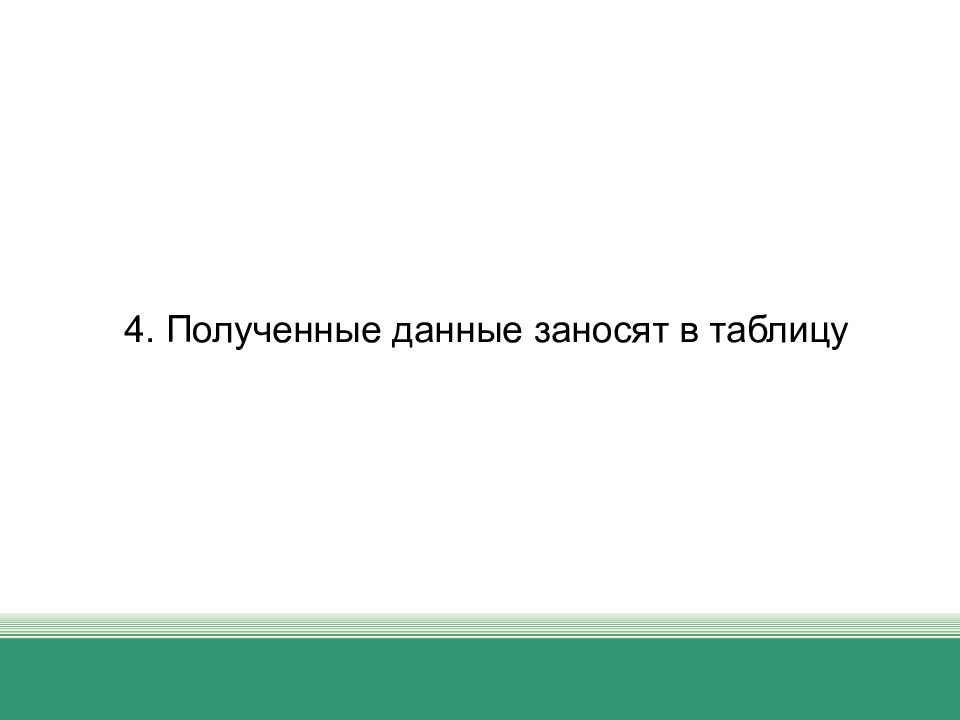 4. Полученные данные заносят в таблицу